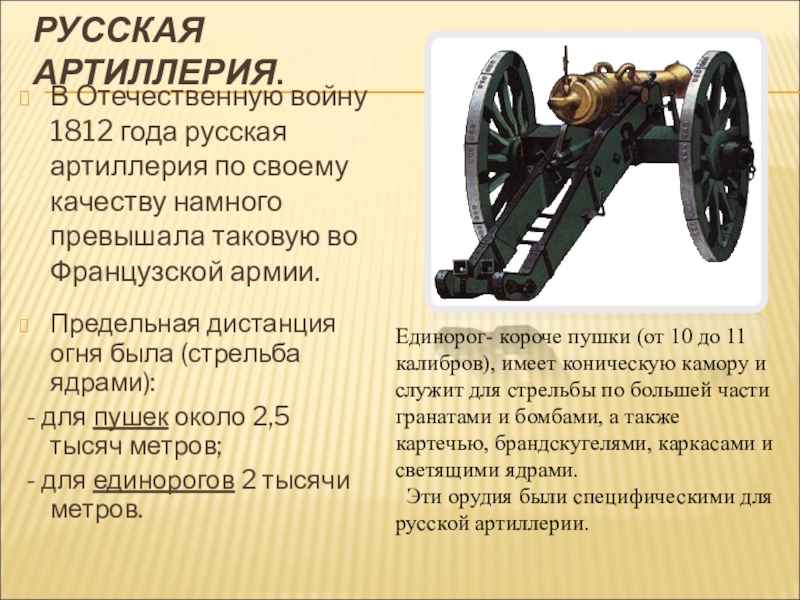 РУССКАЯ АРТИЛЛЕРИЯ.

В Отечественную войну 1812 года русская артиллерия по своему качеству намного превышала таковую во Французской армии.

Предельная дистанция огня была (стрельба ядрами):

- для пушек около 2,5 тысяч метров;

- для единорогов 2 тысячи метров.

Единорог- короче пушки (от 10 до 11 калибров), имеет коническую камору и служит для стрельбы по большей части гранатами и бомбами, а также картечью, брандскугелями, каркасами и светящими ядрами.

Эти орудия были специфическими для русской артиллерии.